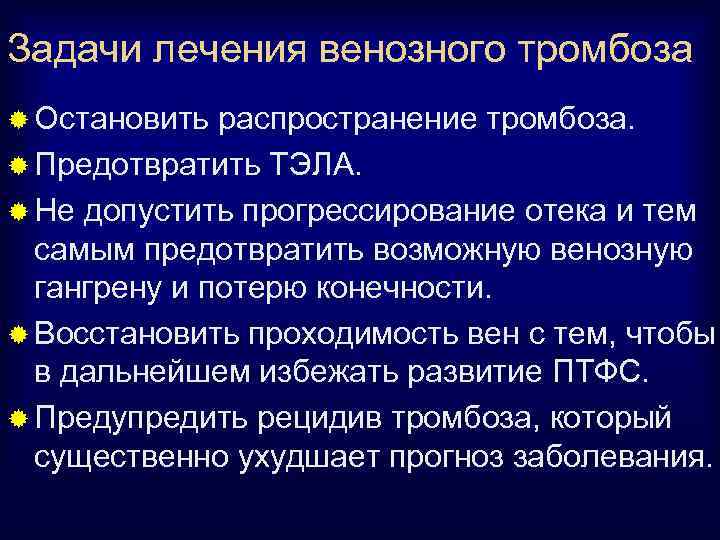 Задачи лечения венозного тромбоза

Остановить распространение тромбоза.

Предотвратить ТЭЛА.

Не допустить прогрессирование отека и тем самым предотвратить возможную венозную гангрену и потерю конечности.

Восстановить проходимость вен с тем, чтобы в дальнейшем избежать развитие ПТФС.

Предупредить рецидив тромбоза, который существенно ухудшает прогноз заболевания.